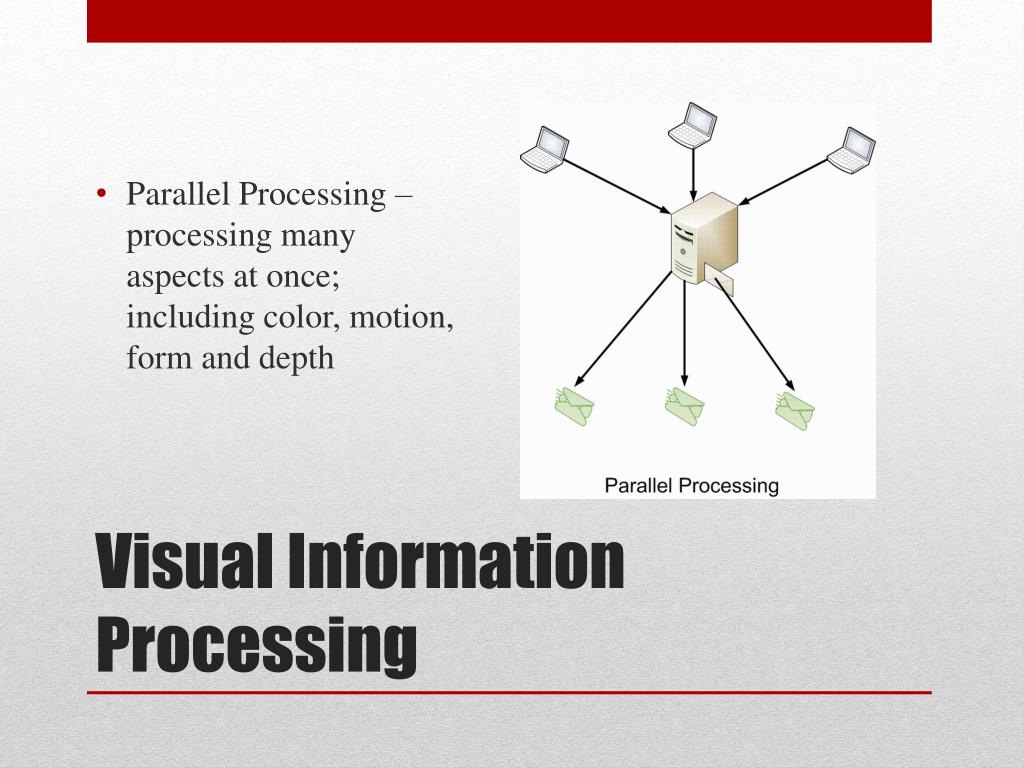 • Parallel Processing – processing many aspects at once; including color, motion, form and depth

Parallel Processing

Visual Information Processing